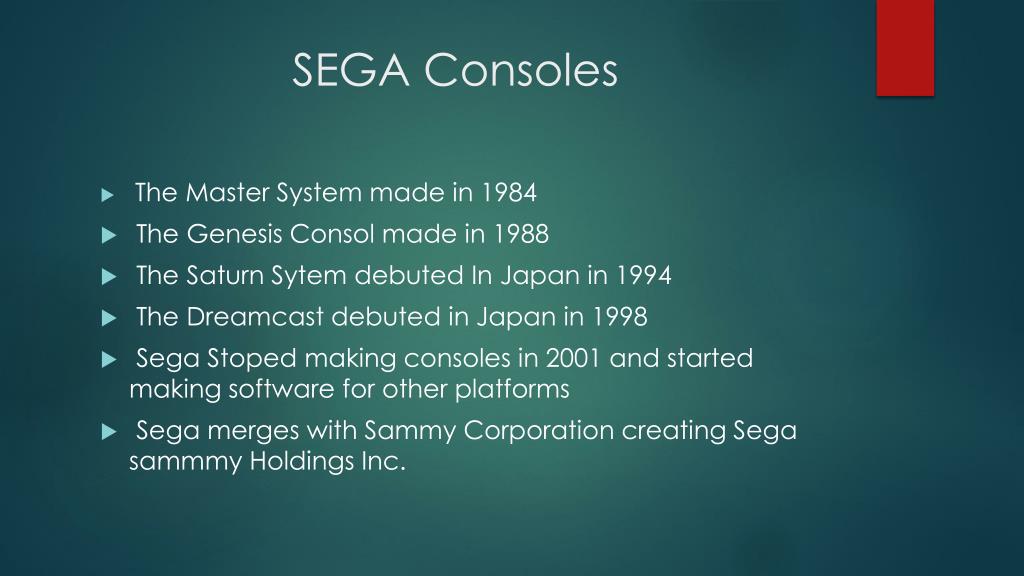 SEGA Consoles

The Master System made in 1984

The Genesis Consol made in 1988

The Saturn Sytem debuted In Japan in 1994

The Dreamcast debuted in Japan in 1998

Sega Stoped making consoles in 2001 and started making software for other platforms

Sega merges with Sammy Corporation creating Sega sammmy Holdings Inc.